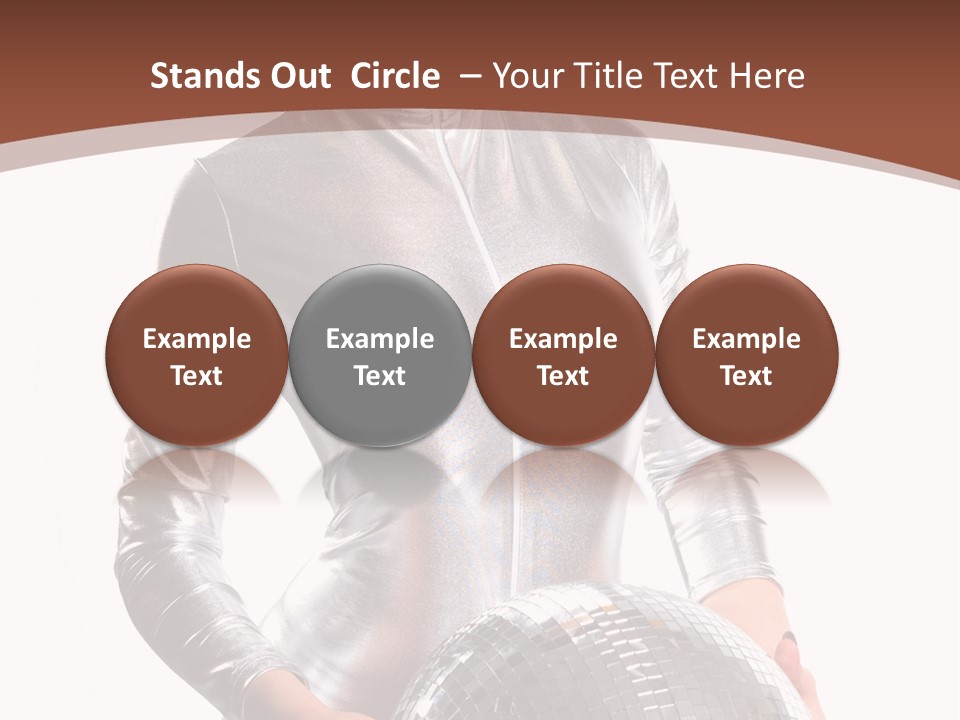 Stands Out Circle – Your Title Text Here

Example Text

Example Text

Example Text

Example Text